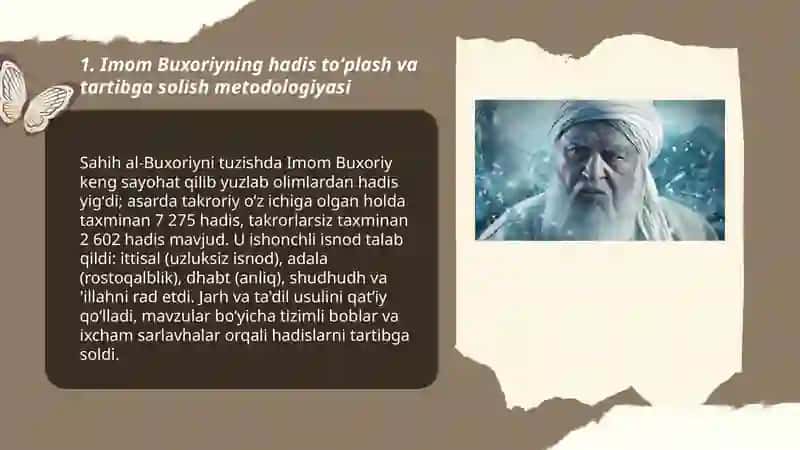 1. Imom Buxoriyning hadis to'plash va tartibga solish metodologiyasi

Sahih al-Buxoriyni tuzishda Imom Buxoriy keng sayohat qilib yuzlab olimlardan hadis yig'di; asarda takroriy o'z ichiga olgan holda taxminan 7 275 hadis, takrorlarsiz taxminan 2 602 hadis mavjud. U ishonchli isnod talab qildi: ittisal (uzluksiz isnod), adala (rostoqalblik), dhabt (anliq), shudhudh va 'illahni rad etdi. Jarh va ta'dil usulini qat'iy qo'lladi, mavzular bo'yicha tizimli boblar va ixcham sarlavhalar orqali hadislarni tartibga soldi.